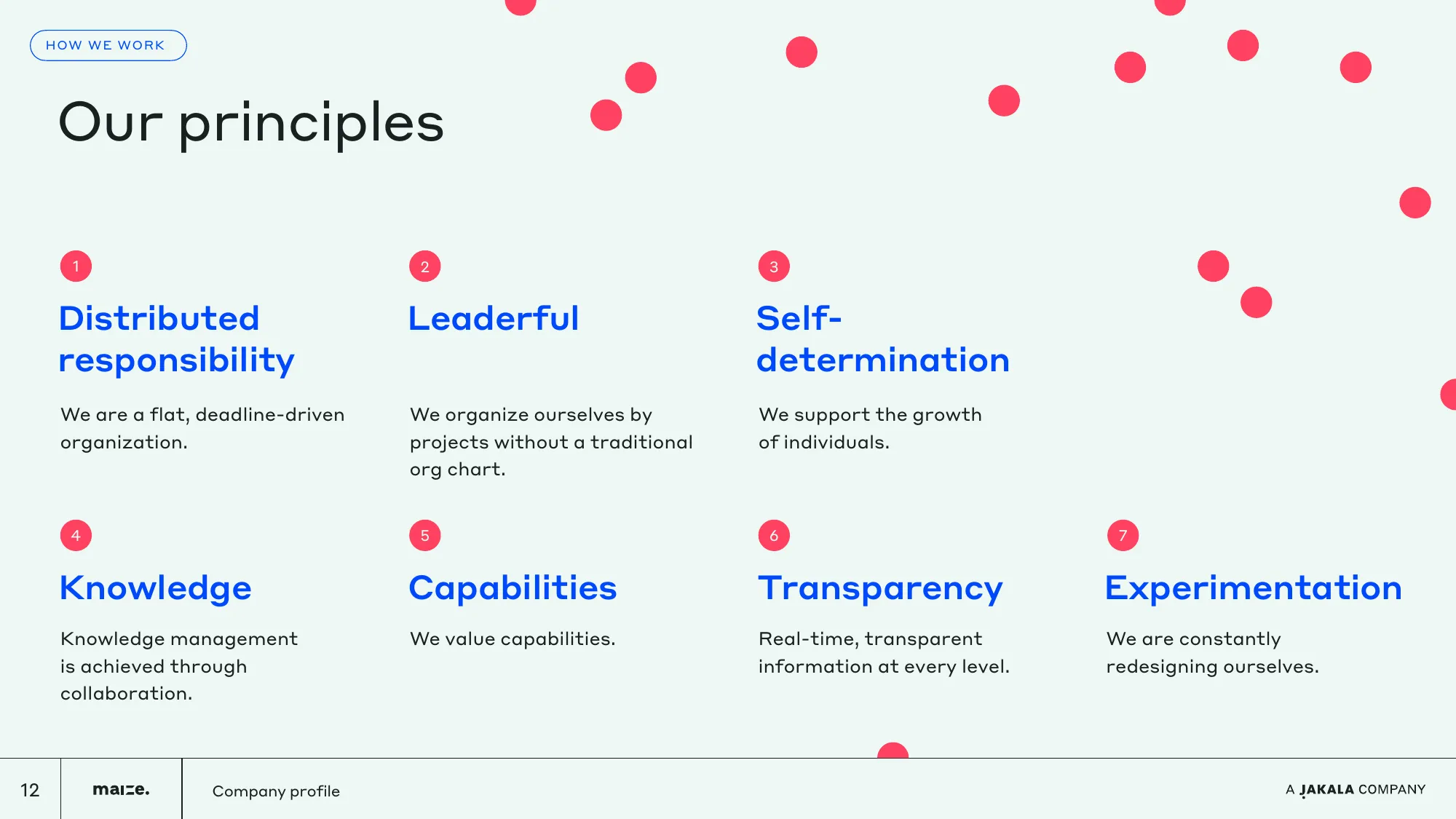 HOW WE WORK

Our principles

1

Distributed responsibility

We are a flat, deadline-driven organization.

2

Leaderful

We organize ourselves by projects without a traditional org chart.

3

Self-determination

We support the growth of individuals.

4

Knowledge

Knowledge management is achieved through collaboration.

5

Capabilities

We value capabilities.

6

Transparency

Real-time, transparent information at every level.

7

Experimentation

We are constantly redesigning ourselves.

12

maize.

Company profile

A JAKALA COMPANY